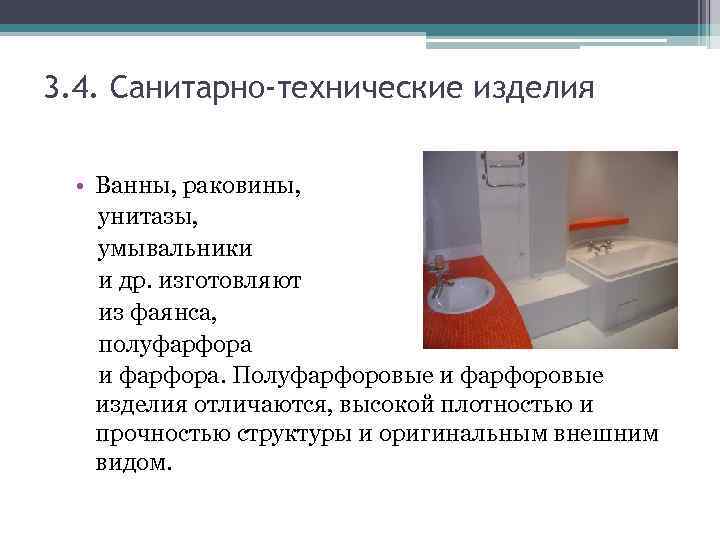 3.4. Санитарно-технические изделия

• Ванны, раковины, унитазы, умывальники и др. изготовляют из фаянса, полуфарфора и фарфора. Полуфарфоровые и фарфоровые изделия отличаются, высокой плотностью и прочностью структуры и оригинальным внешним видом.